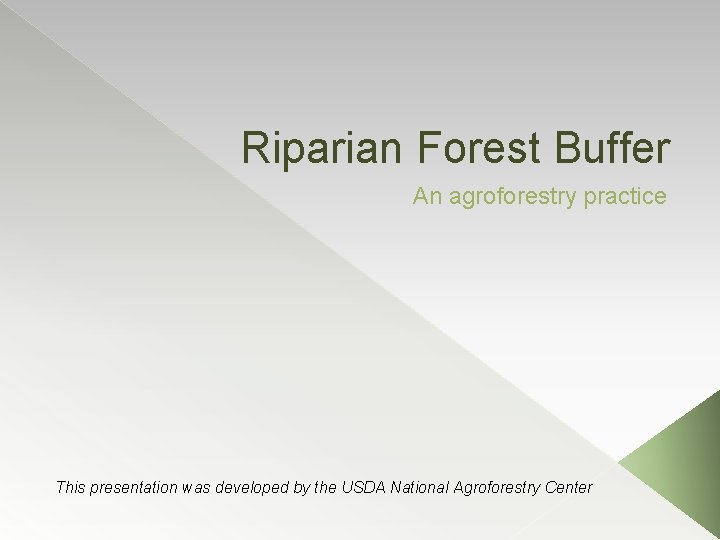 Riparian Forest Buffer

An agroforestry practice

This presentation was developed by the USDA National Agroforestry Center